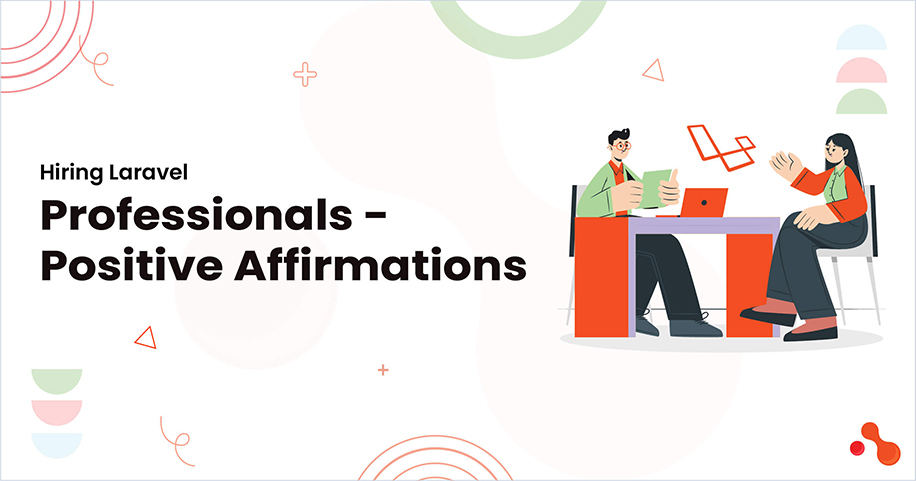 Hiring Laravel

Professionals - Positive Affirmations